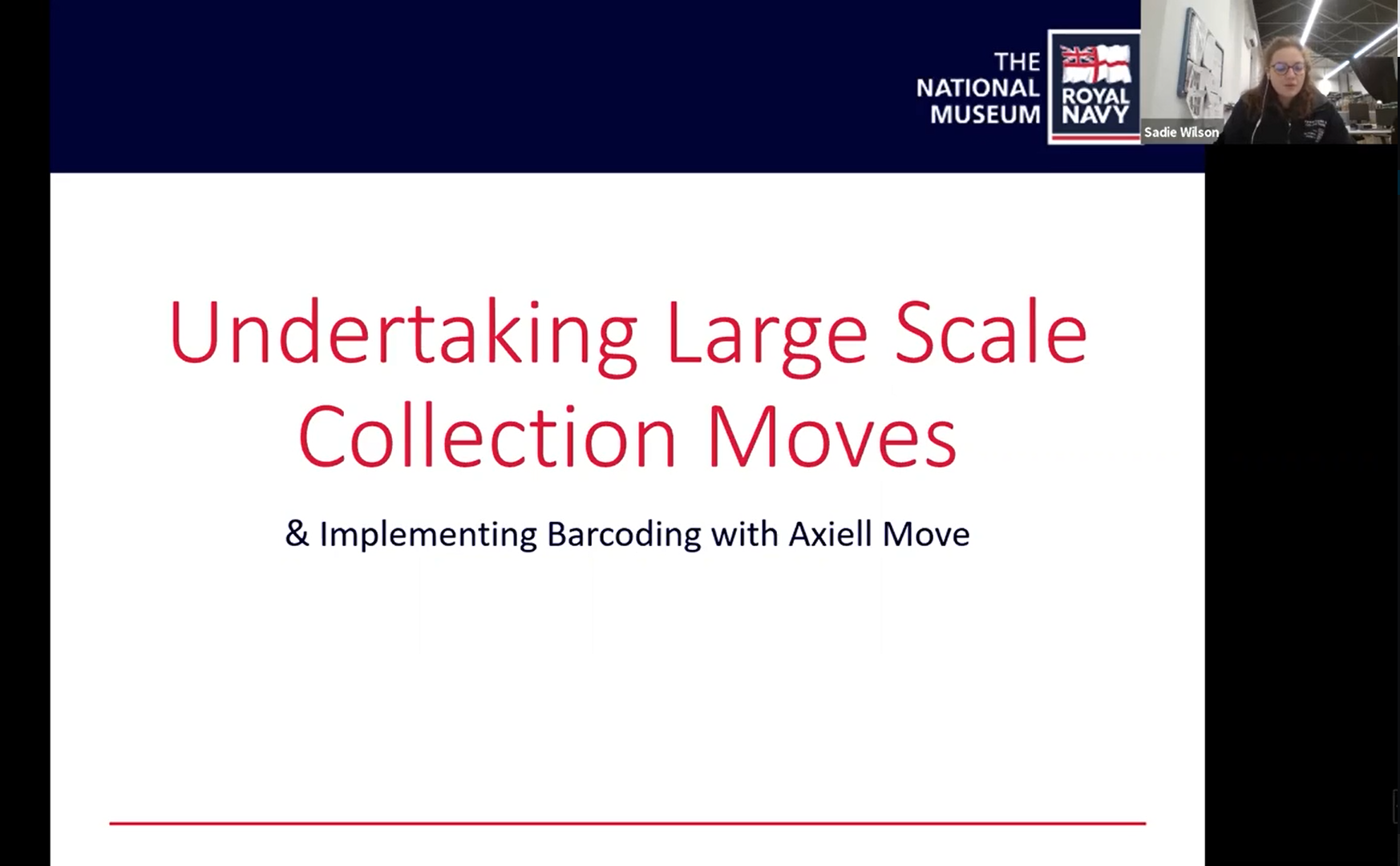 THE NATIONAL MUSEUM ROYAL NAVY

Sadie Wilson

Undertaking Large Scale Collection Moves

& Implementing Barcoding with Axiell Move